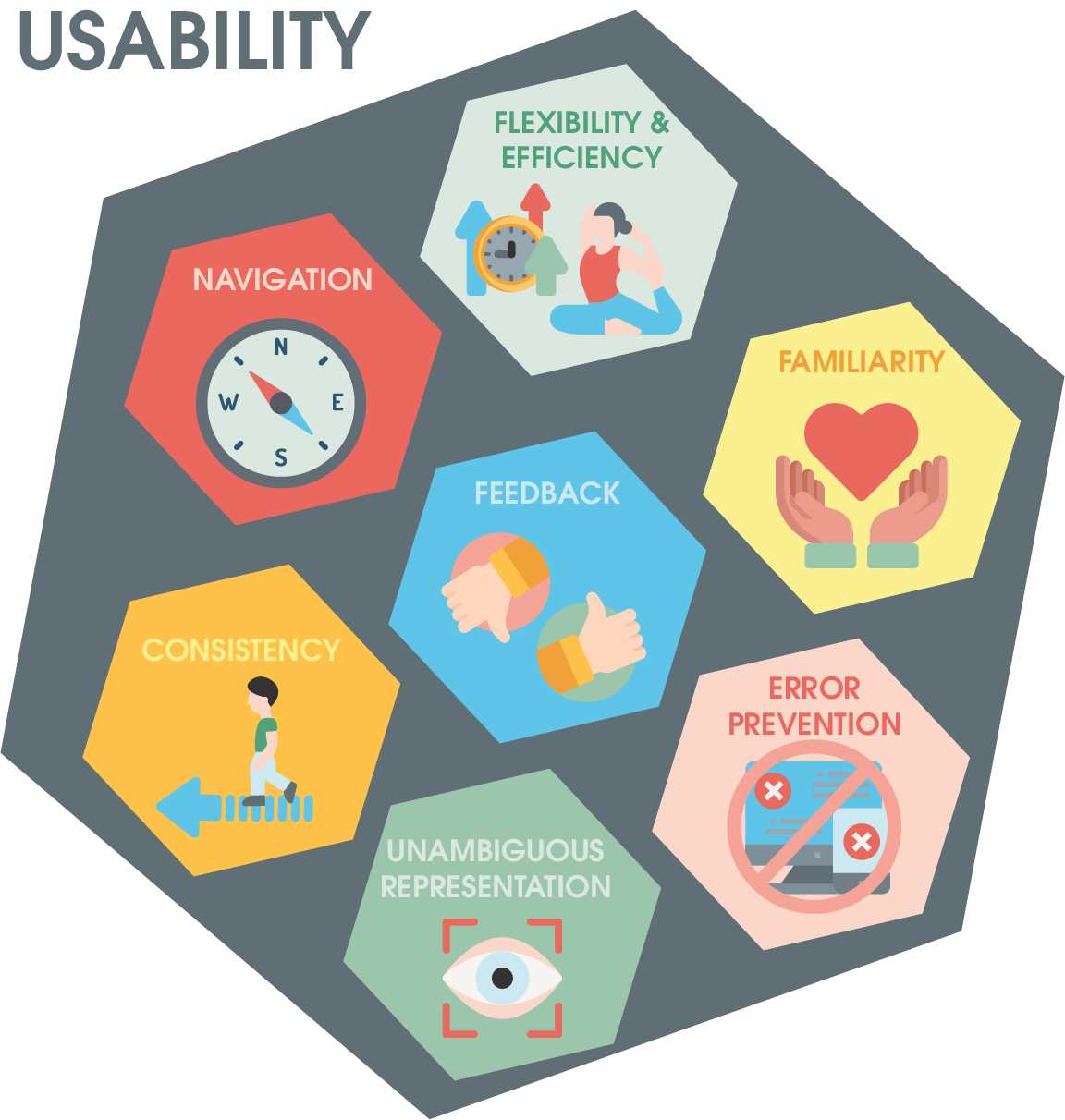 USABILITY

FLEXIBILITY & EFFICIENCY

NAVIGATION

N
W
E
S

FAMILIARITY

FEEDBACK

CONSISTENCY

ERROR PREVENTION

UNAMBIGUOUS REPRESENTATION